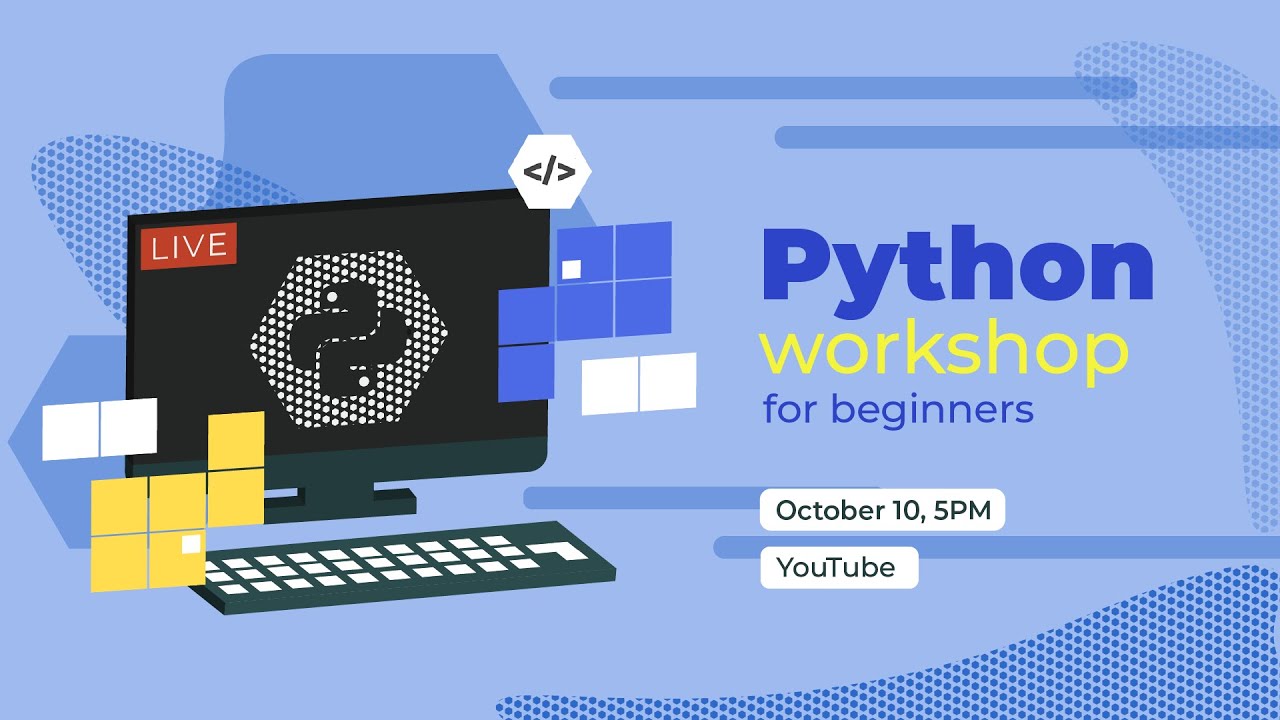 </>

LIVE

Python
workshop
for beginners

October 10, 5PM

YouTube